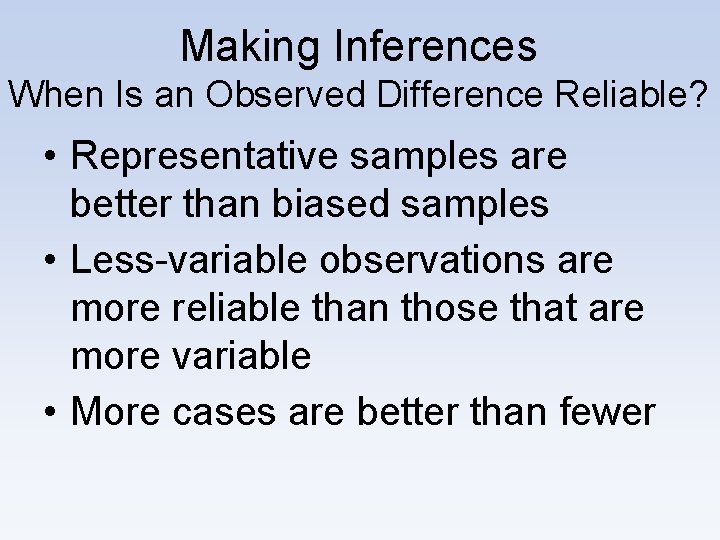 Making Inferences
When Is an Observed Difference Reliable?

• Representative samples are better than biased samples
• Less-variable observations are more reliable than those that are more variable
• More cases are better than fewer